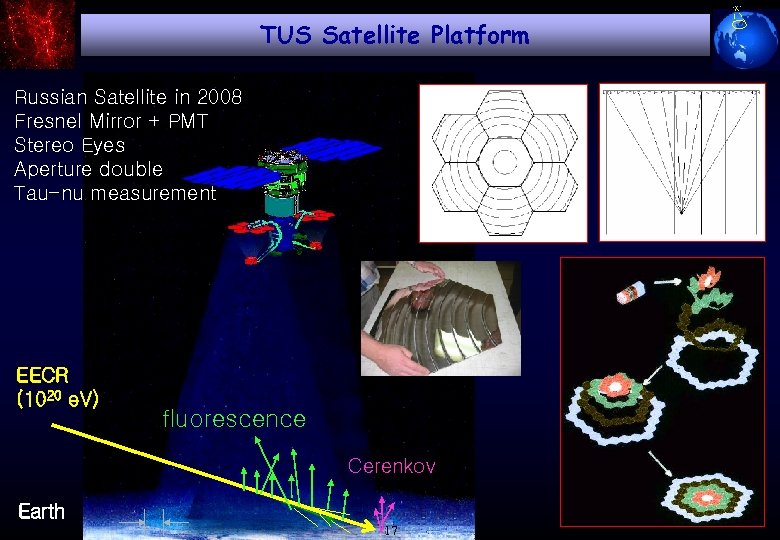 TUS Satellite Platform

Russian Satellite in 2008
Fresnel Mirror + PMT
Stereo Eyes
Aperture double
Tau-nu measurement

EECR
($10^{20}$ eV)

fluorescence

Cerenkov

Earth

17